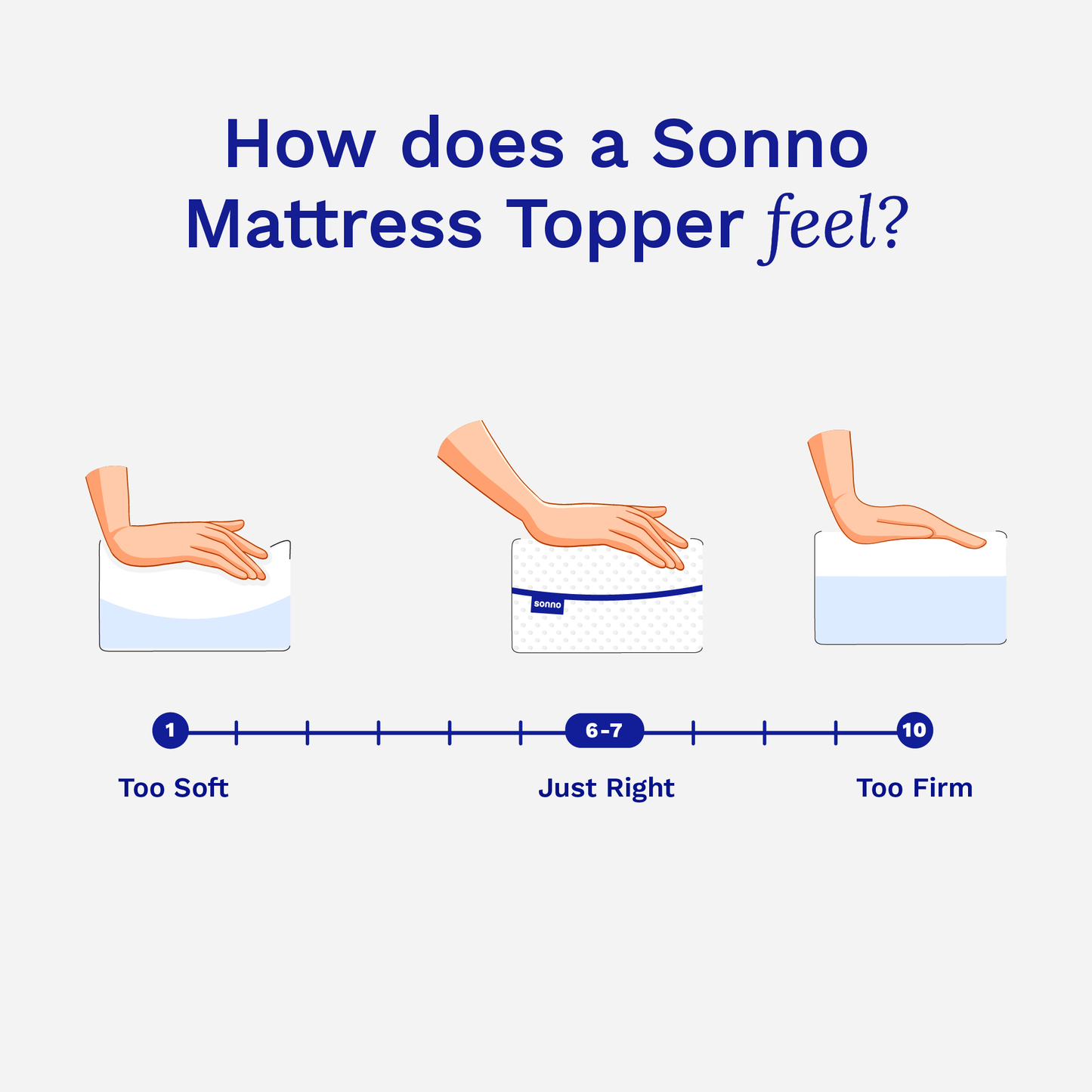 How does a Sonno Mattress Topper feel?

sonno

1

6-7

10

Too Soft

Just Right

Too Firm